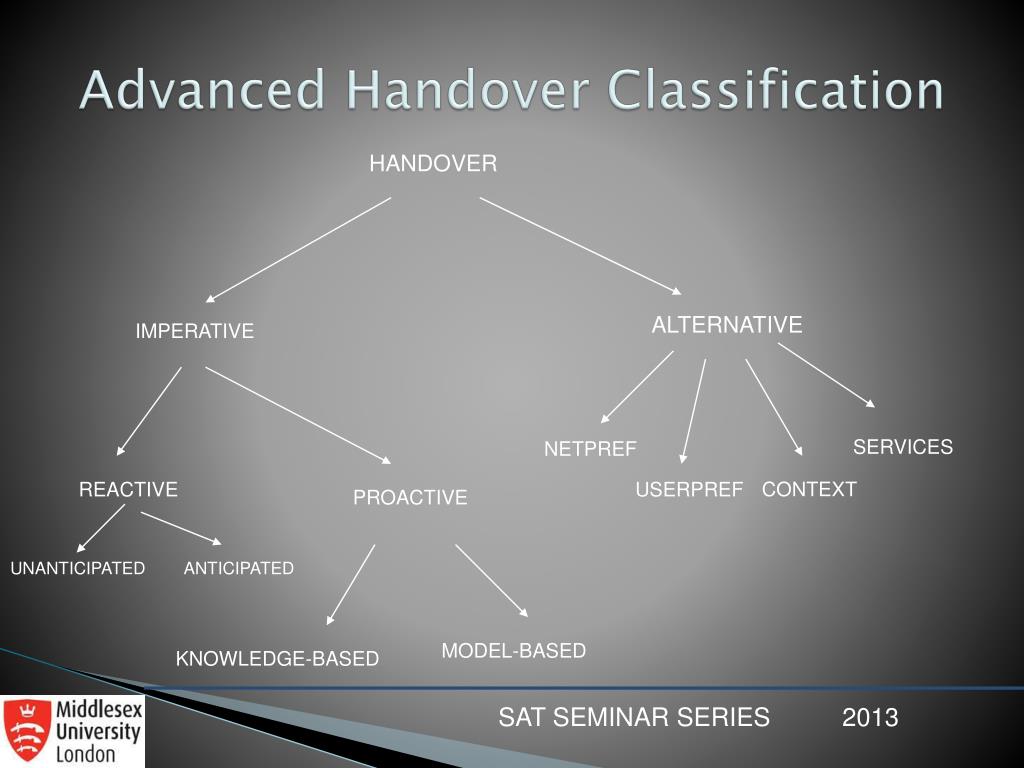 Advanced Handover Classification

HANDOVER

IMPERATIVE

ALTERNATIVE

REACTIVE

PROACTIVE

NETPREF

USERPREF

CONTEXT

SERVICES

UNANTICIPATED

ANTICIPATED

KNOWLEDGE-BASED

MODEL-BASED

Middlesex University London

SAT SEMINAR SERIES 2013